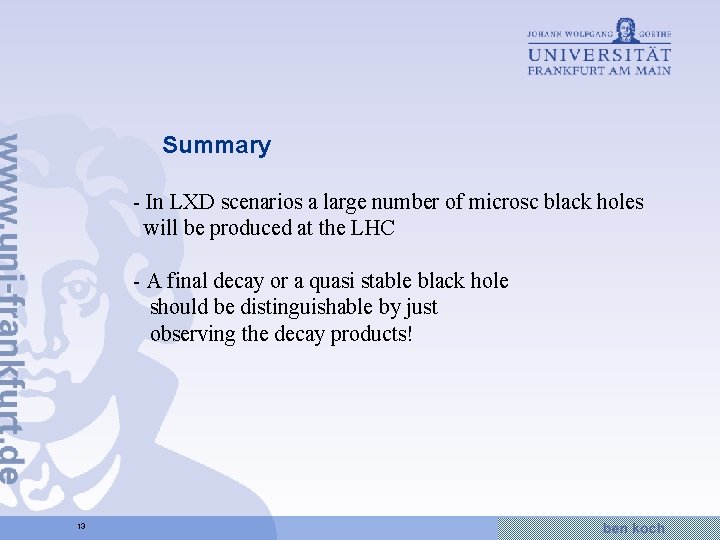 JOHANN WOLFGANG GOETHE
UNIVERSITÄT
FRANKFURT AM MAIN

www.uni-frankfurt.de

Summary

- In LXD scenarios a large number of microsc black holes will be produced at the LHC

- A final decay or a quasi stable black hole should be distinguishable by just observing the decay products!

13

ben koch